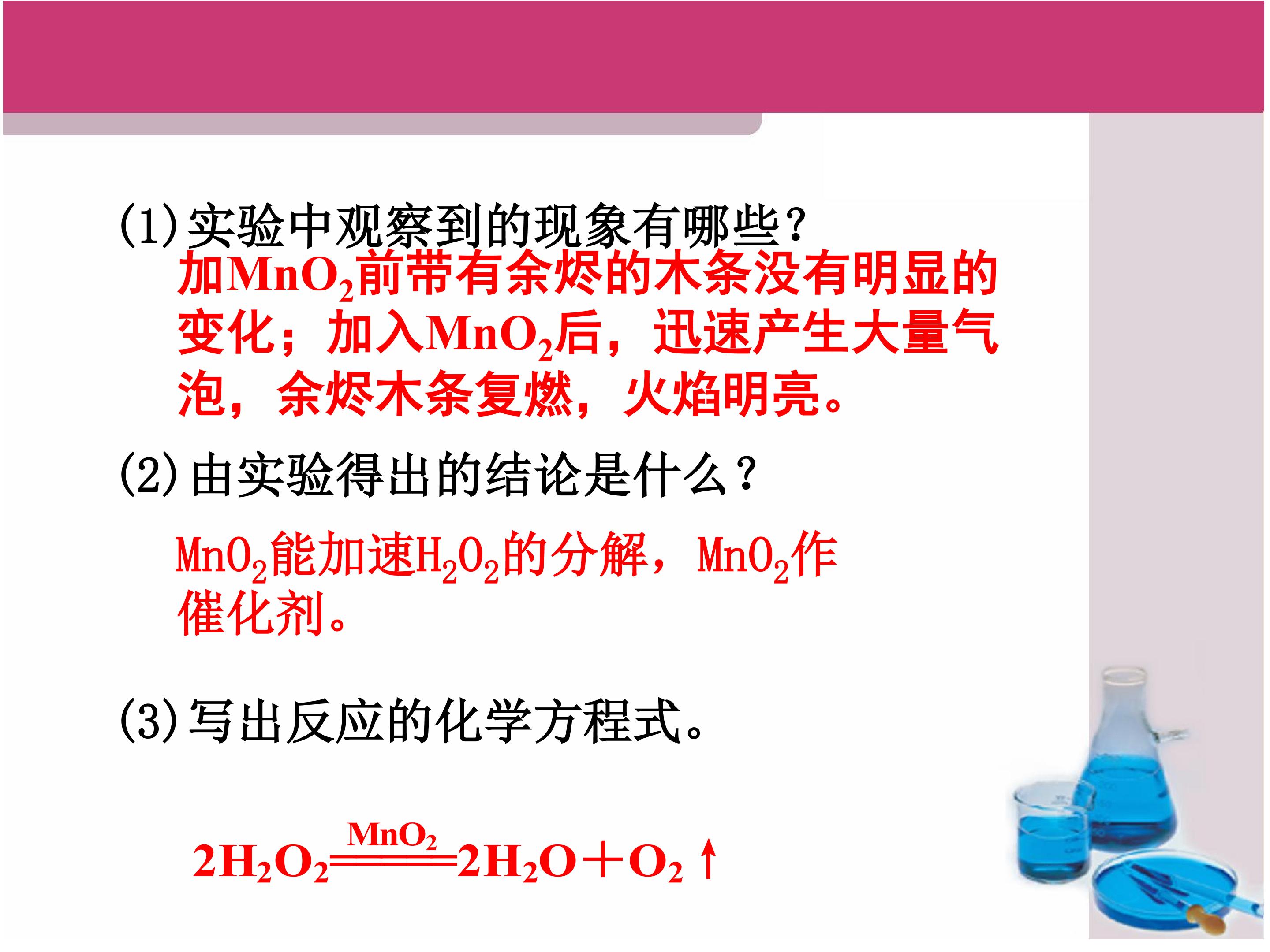 (1)实验中观察到的现象有哪些？

加$MnO_2$前带有余烬的木条没有明显的变化；加入$MnO_2$后，迅速产生大量气泡，余烬木条复燃，火焰明亮。

(2)由实验得出的结论是什么？

$MnO_2$能加速$H_2O_2$的分解，$MnO_2$作催化剂。

(3)写出反应的化学方程式。

$2H_2O_2 \xlongequal{MnO_2} 2H_2O + O_2\uparrow$